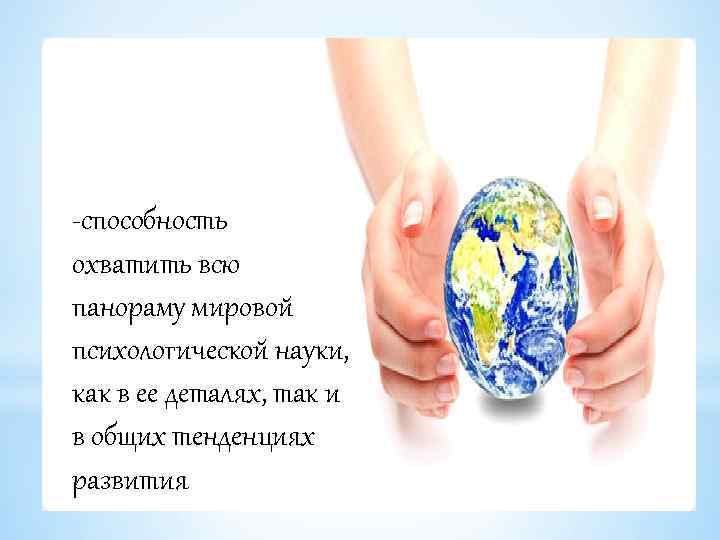 -способность охватить всю панораму мировой психологической науки, как в ее деталях, так и в общих тенденциях развития